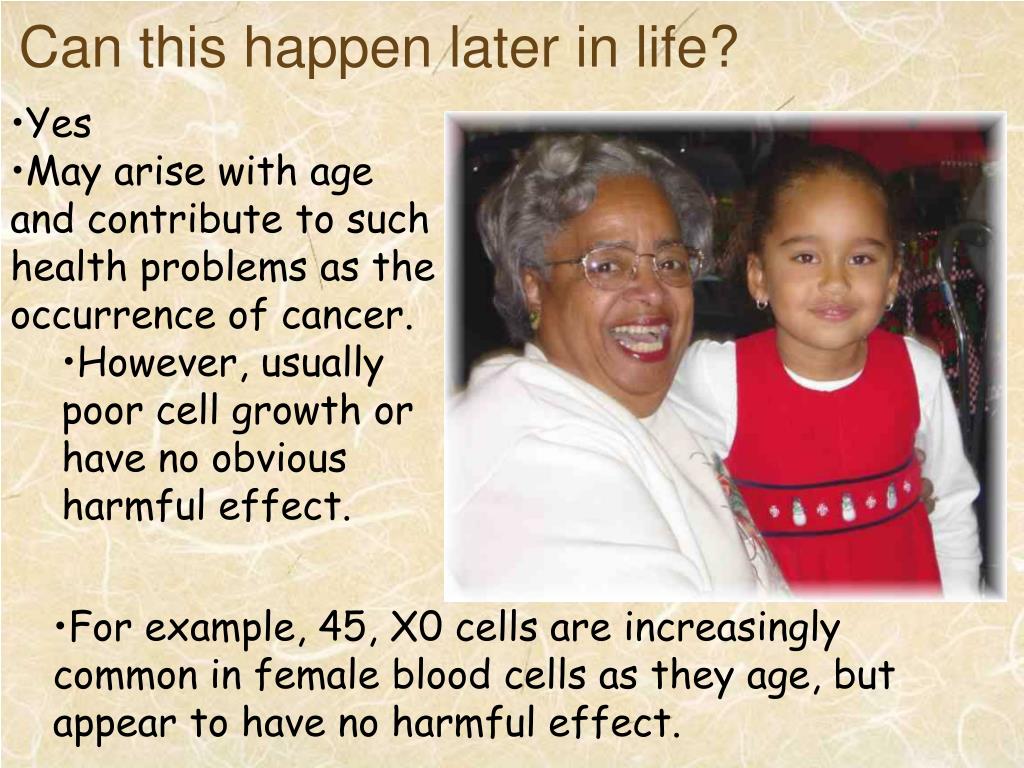 Can this happen later in life?

•Yes

•May arise with age and contribute to such health problems as the occurrence of cancer.

•However, usually poor cell growth or have no obvious harmful effect.

•For example, 45, X0 cells are increasingly common in female blood cells as they age, but appear to have no harmful effect.